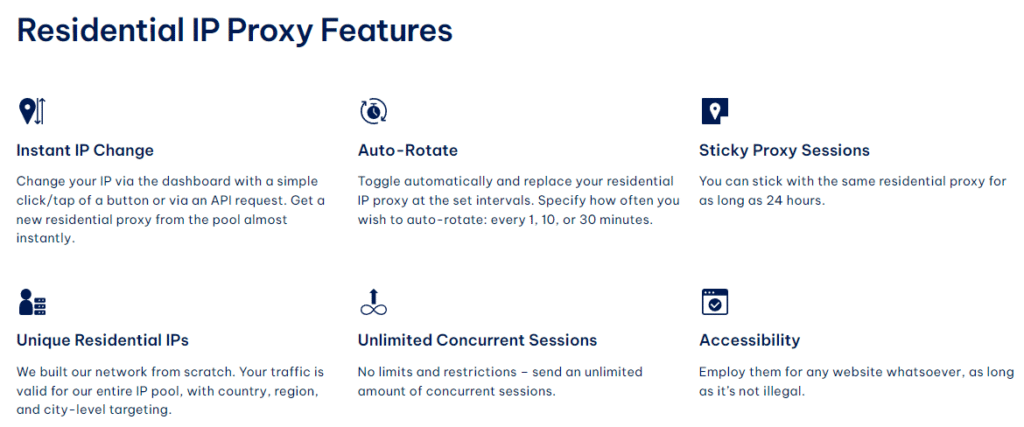 Residential IP Proxy Features

Instant IP Change

Change your IP via the dashboard with a simple click/tap of a button or via an API request. Get a new residential proxy from the pool almost instantly.

Auto-Rotate

Toggle automatically and replace your residential IP proxy at the set intervals. Specify how often you wish to auto-rotate: every 1, 10, or 30 minutes.

Sticky Proxy Sessions

You can stick with the same residential proxy for as long as 24 hours.

Unique Residential IPs

We built our network from scratch. Your traffic is valid for our entire IP pool, with country, region, and city-level targeting.

Unlimited Concurrent Sessions

No limits and restrictions – send an unlimited amount of concurrent sessions.

Accessibility

Employ them for any website whatsoever, as long as it's not illegal.